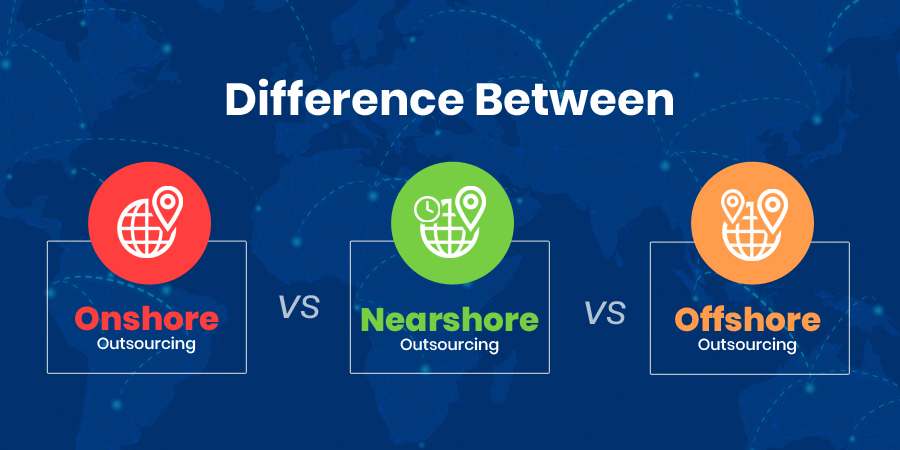 Difference Between

Onshore
Outsourcing

VS

Nearshore
Outsourcing

VS

Offshore
Outsourcing